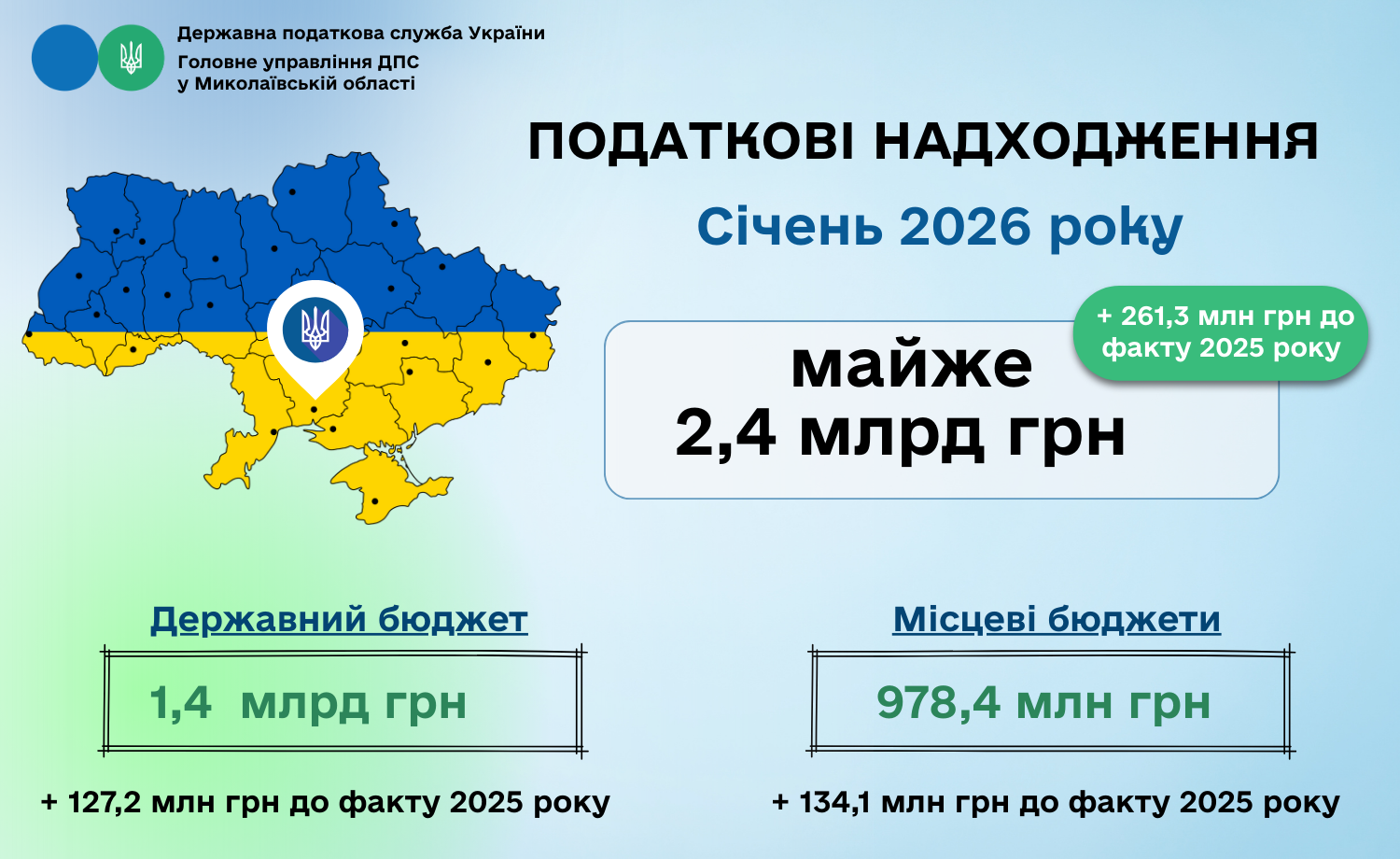 Державна податкова служба України
Головне управління ДПС у Миколаївській області

ПОДАТКОВІ НАДХОДЖЕННЯ

Січень 2026 року

майже
2,4 млрд грн

+ 261,3 млн грн до факту 2025 року

Державний бюджет

1,4 млрд грн

+ 127,2 млн грн до факту 2025 року

Місцеві бюджети

978,4 млн грн

+ 134,1 млн грн до факту 2025 року